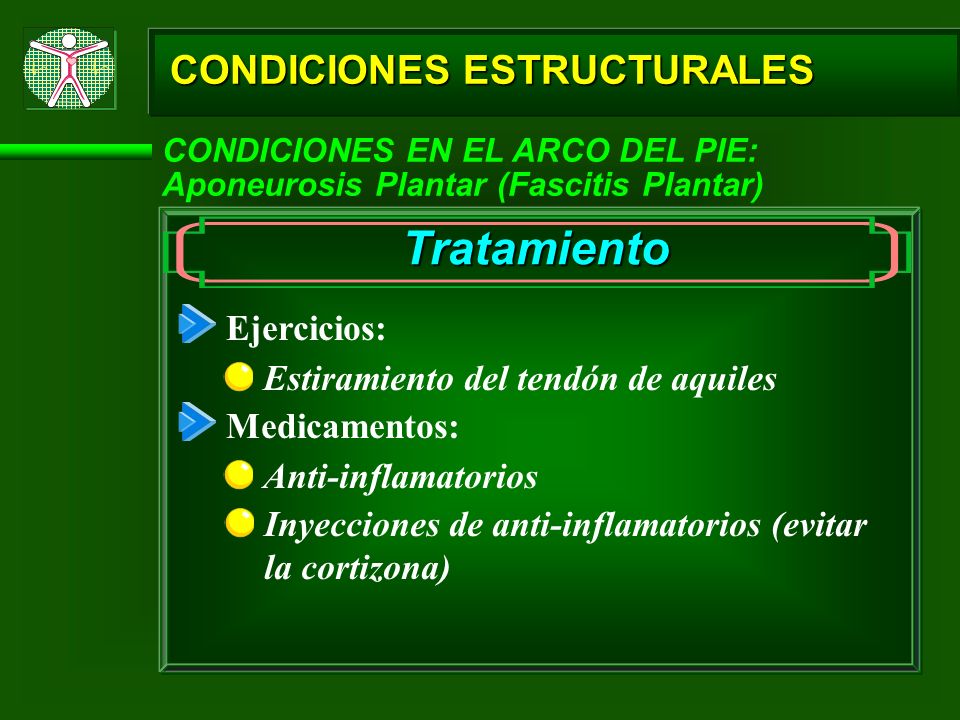 CONDICIONES ESTRUCTURALES

CONDICIONES EN EL ARCO DEL PIE: Aponeurosis Plantar (Fascitis Plantar)

Tratamiento

Ejercicios:

Estiramiento del tendón de aquiles

Medicamentos:

Anti-inflamatorios

Inyecciones de anti-inflamatorios (evitar la cortizona)